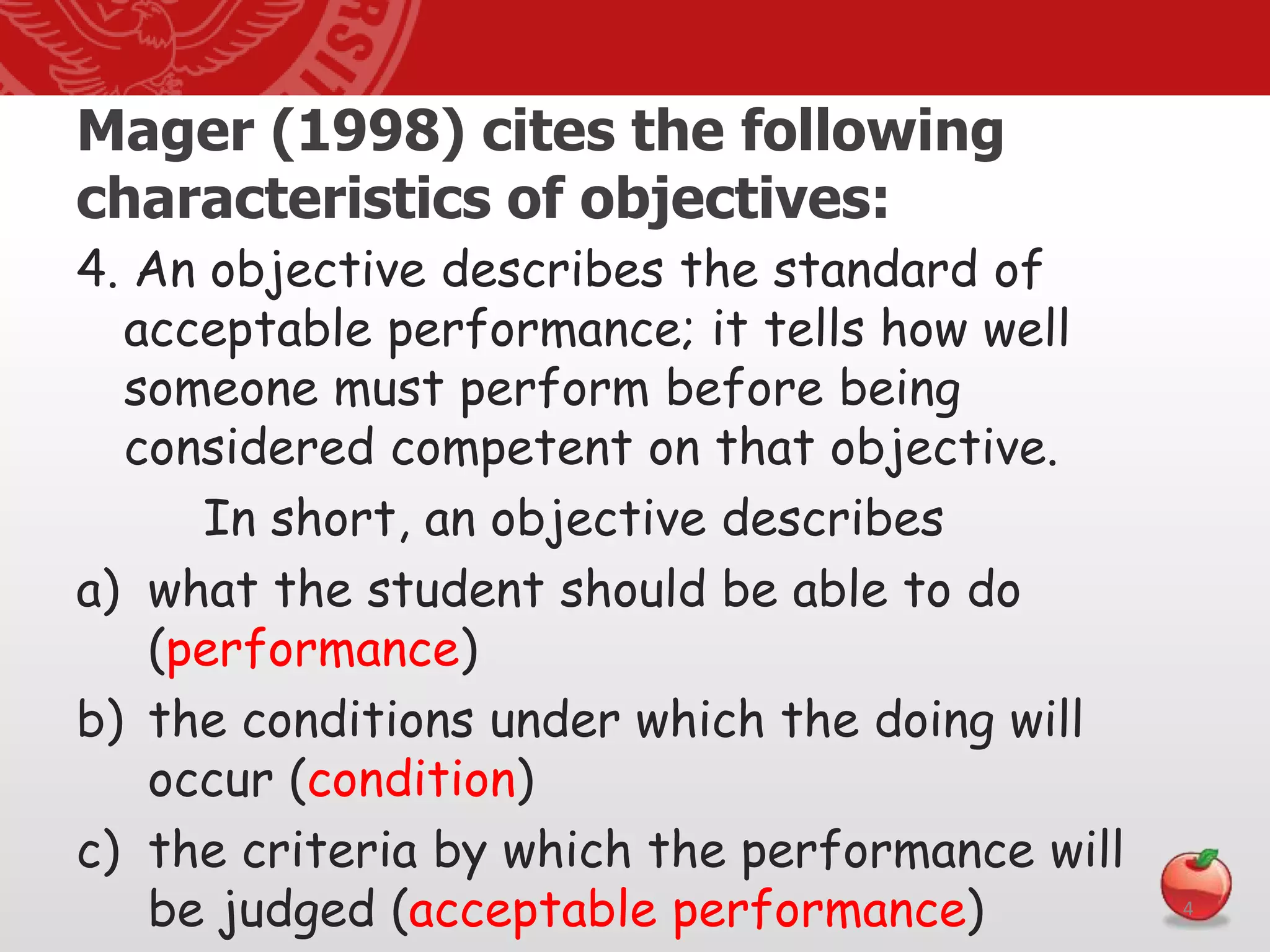 Mager (1998) cites the following characteristics of objectives:

4. An objective describes the standard of acceptable performance; it tells how well someone must perform before being considered competent on that objective.

In short, an objective describes

a) what the student should be able to do (performance)

b) the conditions under which the doing will occur (condition)

c) the criteria by which the performance will be judged (acceptable performance)

4